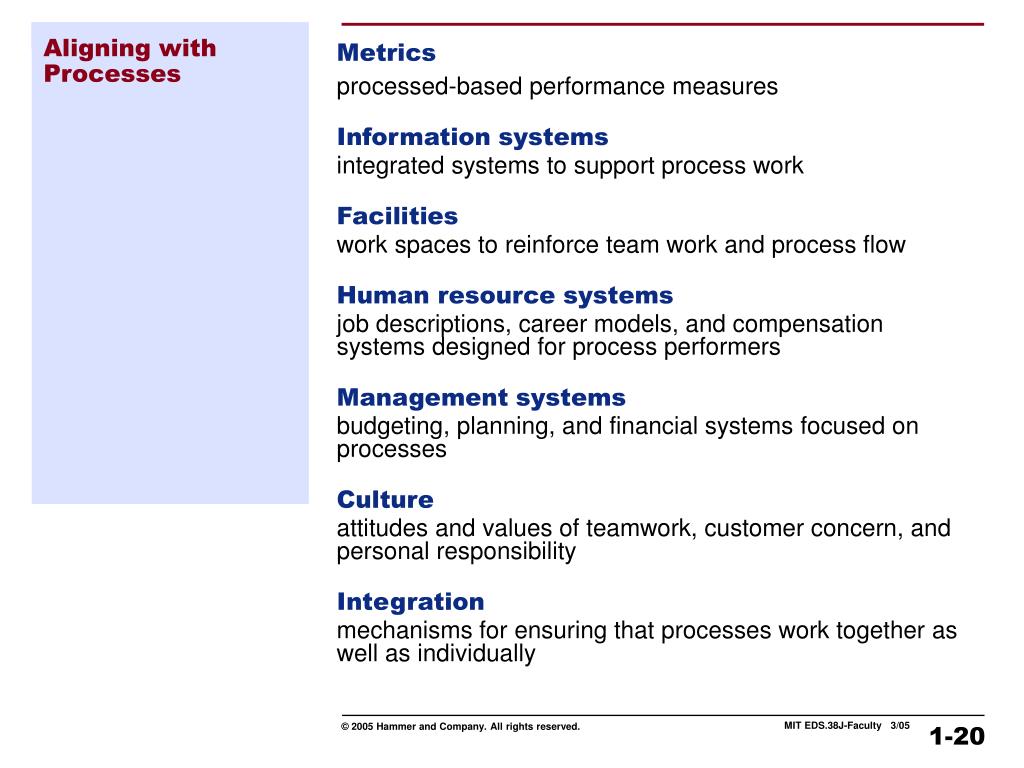 Aligning with Processes

Metrics
processed-based performance measures

Information systems
integrated systems to support process work

Facilities
work spaces to reinforce team work and process flow

Human resource systems
job descriptions, career models, and compensation systems designed for process performers

Management systems
budgeting, planning, and financial systems focused on processes

Culture
attitudes and values of teamwork, customer concern, and personal responsibility

Integration
mechanisms for ensuring that processes work together as well as individually

© 2005 Hammer and Company. All rights reserved.

MIT EDS.38J-Faculty 3/05

1-20